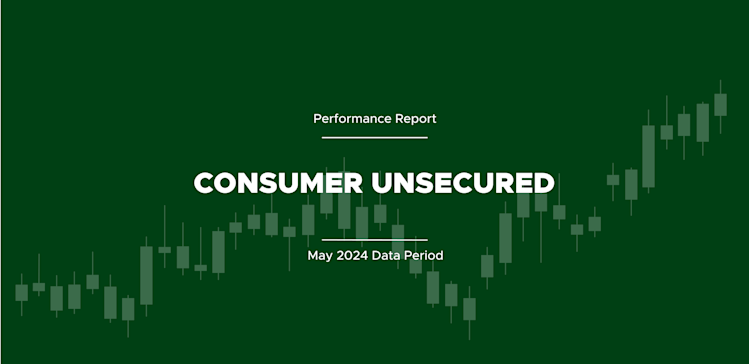 Performance Report

CONSUMER UNSECURED

May 2024 Data Period